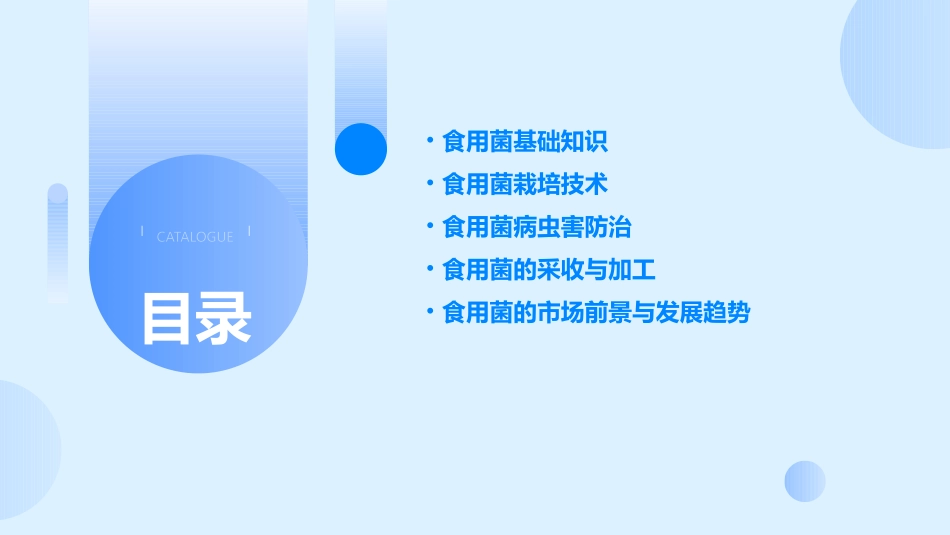 CATALOGUE

目录

• 食用菌基础知识
• 食用菌栽培技术
• 食用菌病虫害防治
• 食用菌的采收与加工
• 食用菌的市场前景与发展趋势